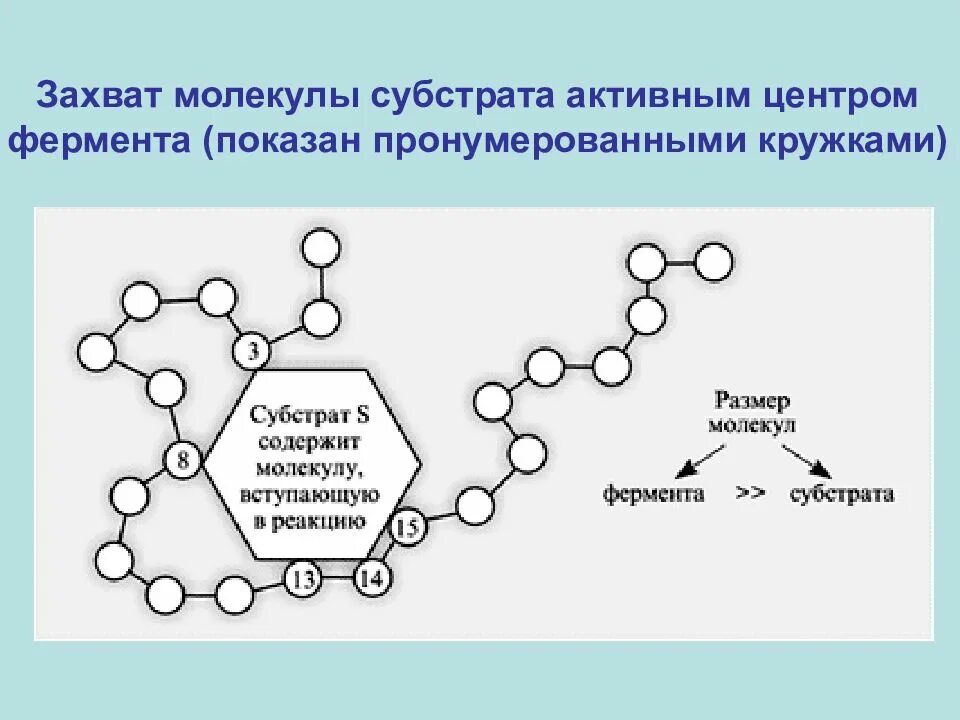 Захват молекулы субстрата активным центром фермента (показан пронумерованными кружками)

3

8

Субстрат S содержит молекулу, вступающую в реакцию

15

13

14

Размер молекул

фермента >> субстрата